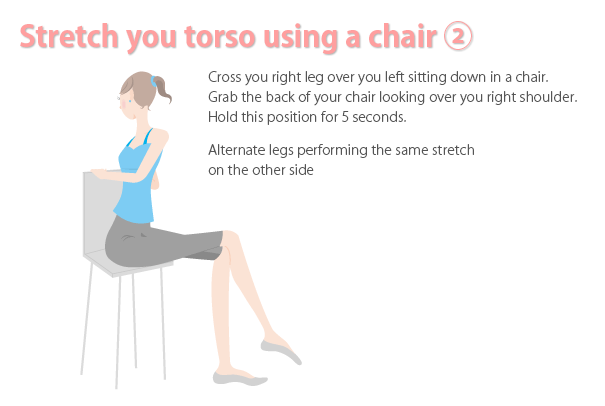 Stretch you torso using a chair ②

Cross you right leg over you left sitting down in a chair. Grab the back of your chair looking over you right shoulder. Hold this position for 5 seconds.

Alternate legs performing the same stretch on the other side